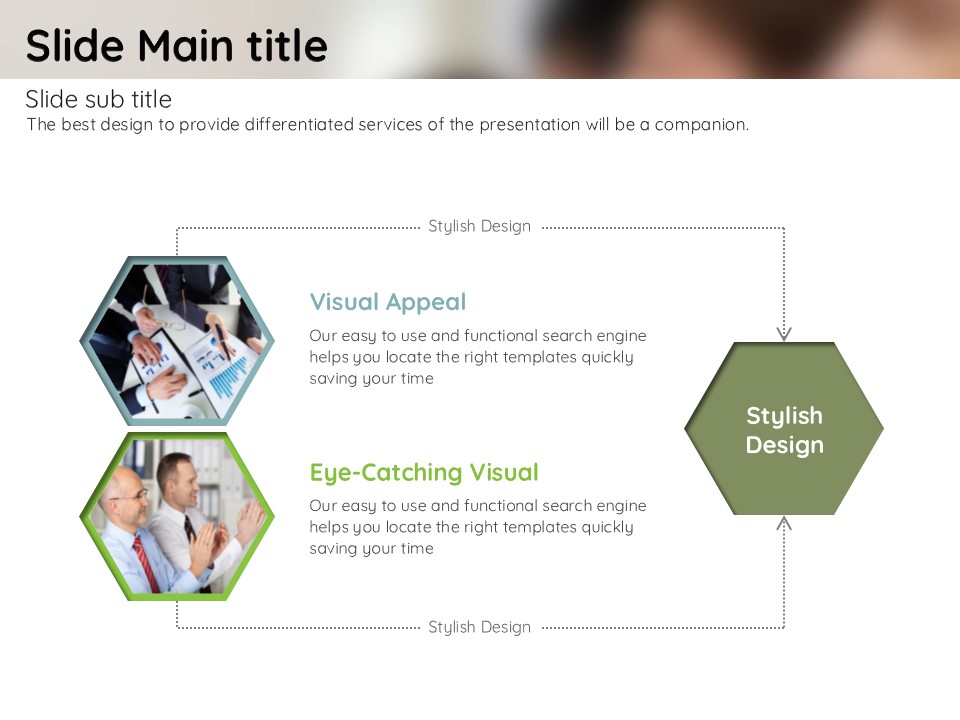 Slide Main title

Slide sub title
The best design to provide differentiated services of the presentation will be a companion.

Stylish Design

Visual Appeal
Our easy to use and functional search engine helps you locate the right templates quickly saving your time

Eye-Catching Visual
Our easy to use and functional search engine helps you locate the right templates quickly saving your time

Stylish Design

Stylish Design